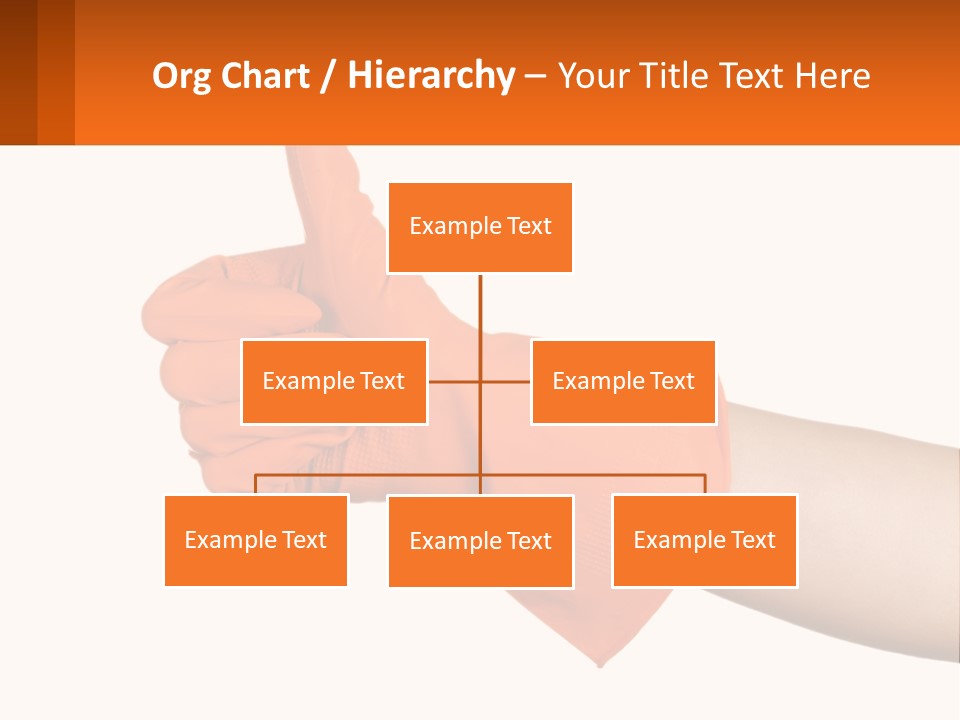 Org Chart / Hierarchy – Your Title Text Here

Example Text

Example Text

Example Text

Example Text

Example Text

Example Text